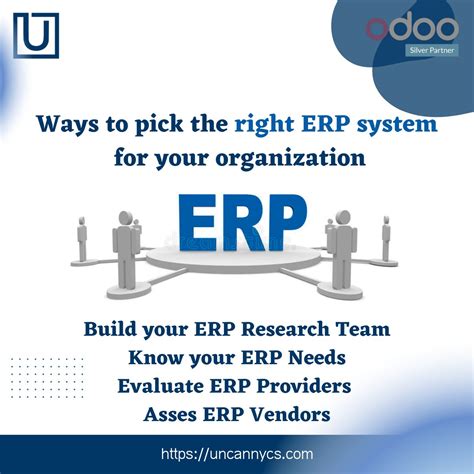 U

odoo
Silver Partner

Ways to pick the right ERP system for your organization

ERP

Build your ERP Research Team
Know your ERP Needs
Evaluate ERP Providers
Asses ERP Vendors

https://uncannycs.com